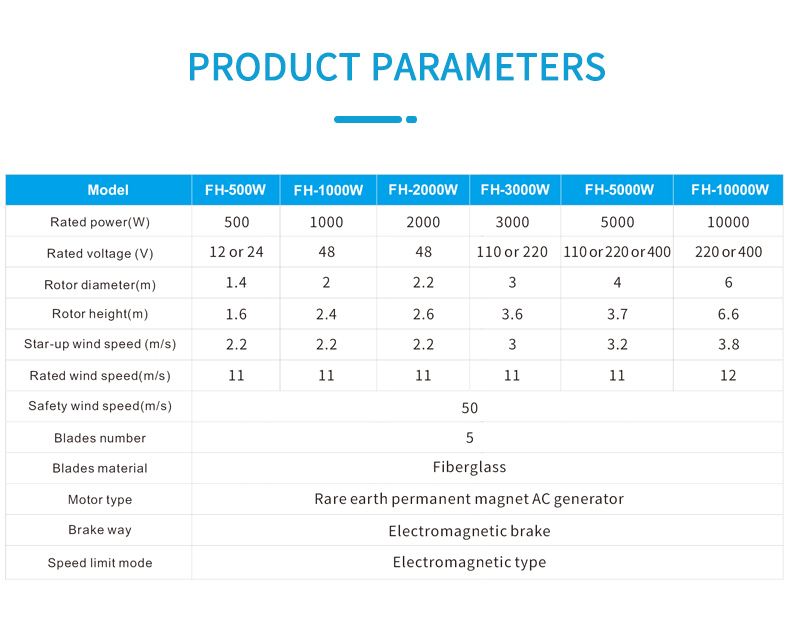 PRODUCT PARAMETERS

| Model | FH-500W | FH-1000W | FH-2000W | FH-3000W | FH-5000W | FH-10000W |
|---|---|---|---|---|---|---|
| Rated power(W) | 500 | 1000 | 2000 | 3000 | 5000 | 10000 |
| Rated voltage (V) | 12 or 24 | 48 | 48 | 110 or 220 | 110 or 220 or 400 | 220 or 400 |
| Rotor diameter(m) | 1.4 | 2 | 2.2 | 3 | 4 | 6 |
| Rotor height(m) | 1.6 | 2.4 | 2.6 | 3.6 | 3.7 | 6.6 |
| Star-up wind speed (m/s) | 2.2 | 2.2 | 2.2 | 3 | 3.2 | 3.8 |
| Rated wind speed(m/s) | 11 | 11 | 11 | 11 | 11 | 12 |
| Safety wind speed(m/s) | 50 | | | | | |
| Blades number | 5 | | | | | |
| Blades material | Fiberglass | | | | | |
| Motor type | Rare earth permanent magnet AC generator | | | | | |
| Brake way | Electromagnetic brake | | | | | |
| Speed limit mode | Electromagnetic type | | | | | |